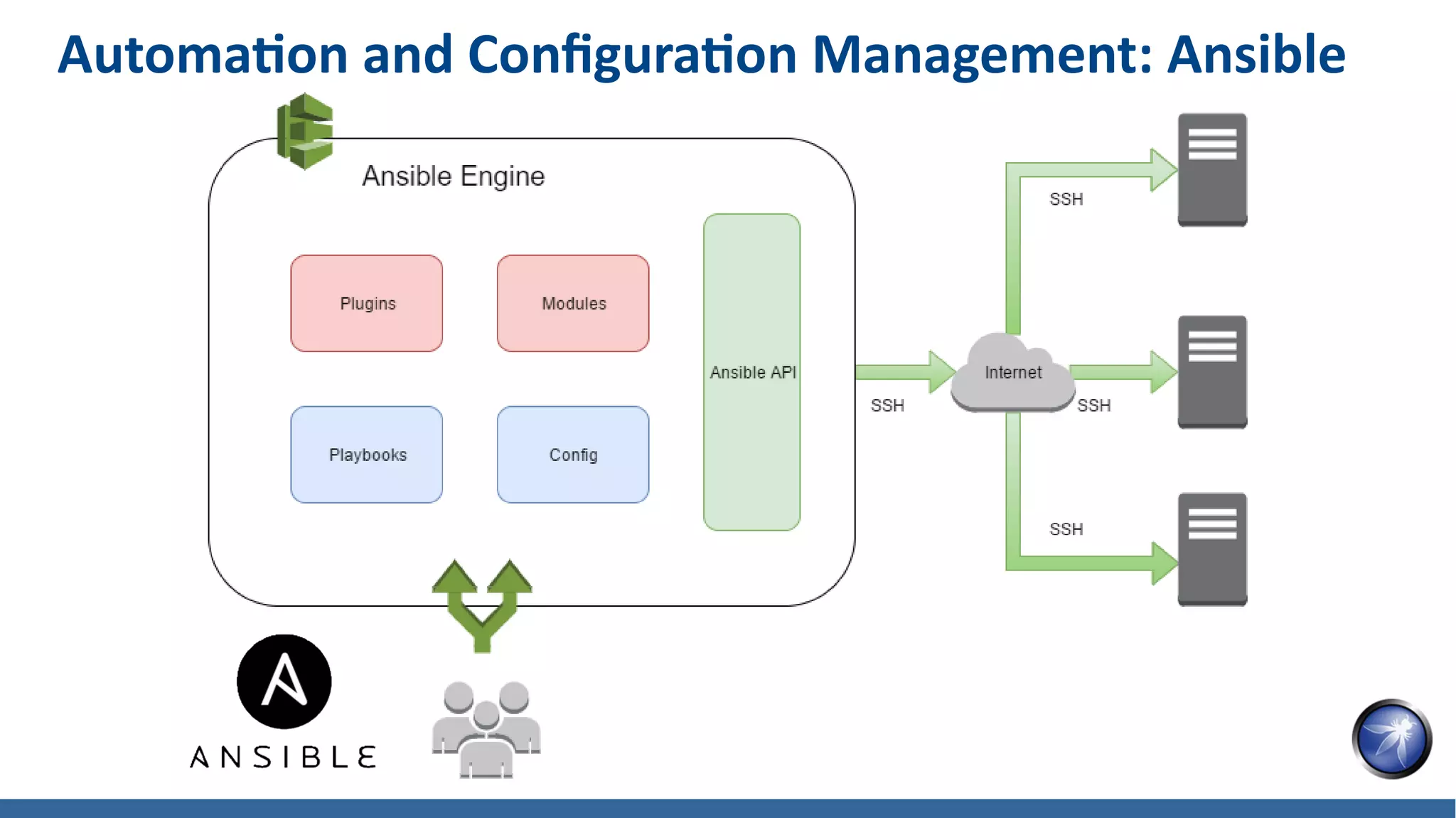 Automation and Configuration Management: Ansible

Ansible Engine

Plugins

Modules

Playbooks

Config

Ansible API

SSH

Internet

SSH

SSH

SSH

ANSIBLE